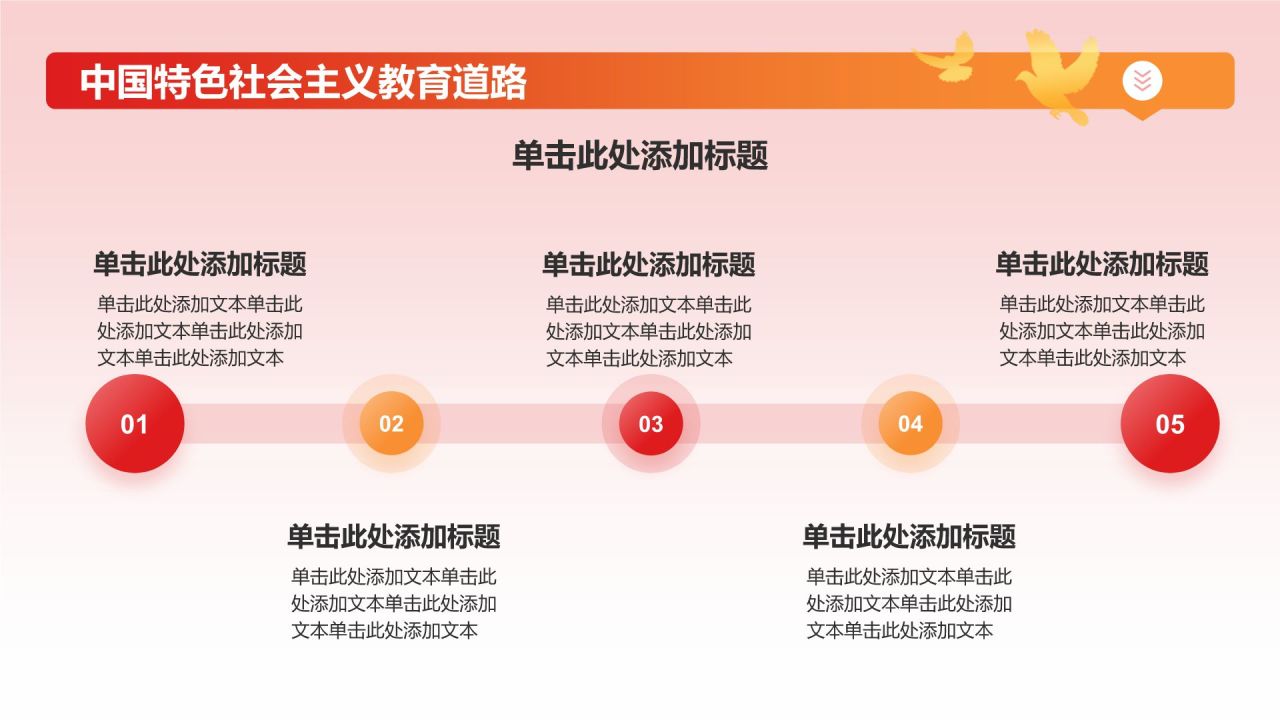 中国特色社会主义教育道路

单击此处添加标题

单击此处添加标题
单击此处添加文本单击此处添加文本单击此处添加文本单击此处添加文本

单击此处添加标题
单击此处添加文本单击此处添加文本单击此处添加文本单击此处添加文本

单击此处添加标题
单击此处添加文本单击此处添加文本单击此处添加文本单击此处添加文本

01

02

03

04

05

单击此处添加标题
单击此处添加文本单击此处添加文本单击此处添加文本单击此处添加文本

单击此处添加标题
单击此处添加文本单击此处添加文本单击此处添加文本单击此处添加文本